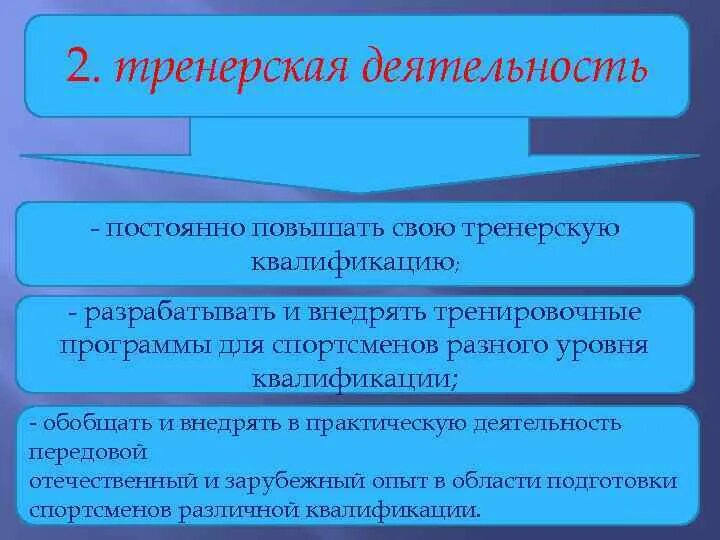 2. тренерская деятельность

- постоянно повышать свою тренерскую квалификацию;

- разрабатывать и внедрять тренировочные программы для спортсменов разного уровня квалификации;

- обобщать и внедрять в практическую деятельность передовой
отечественный и зарубежный опыт в области подготовки спортсменов различной квалификации.